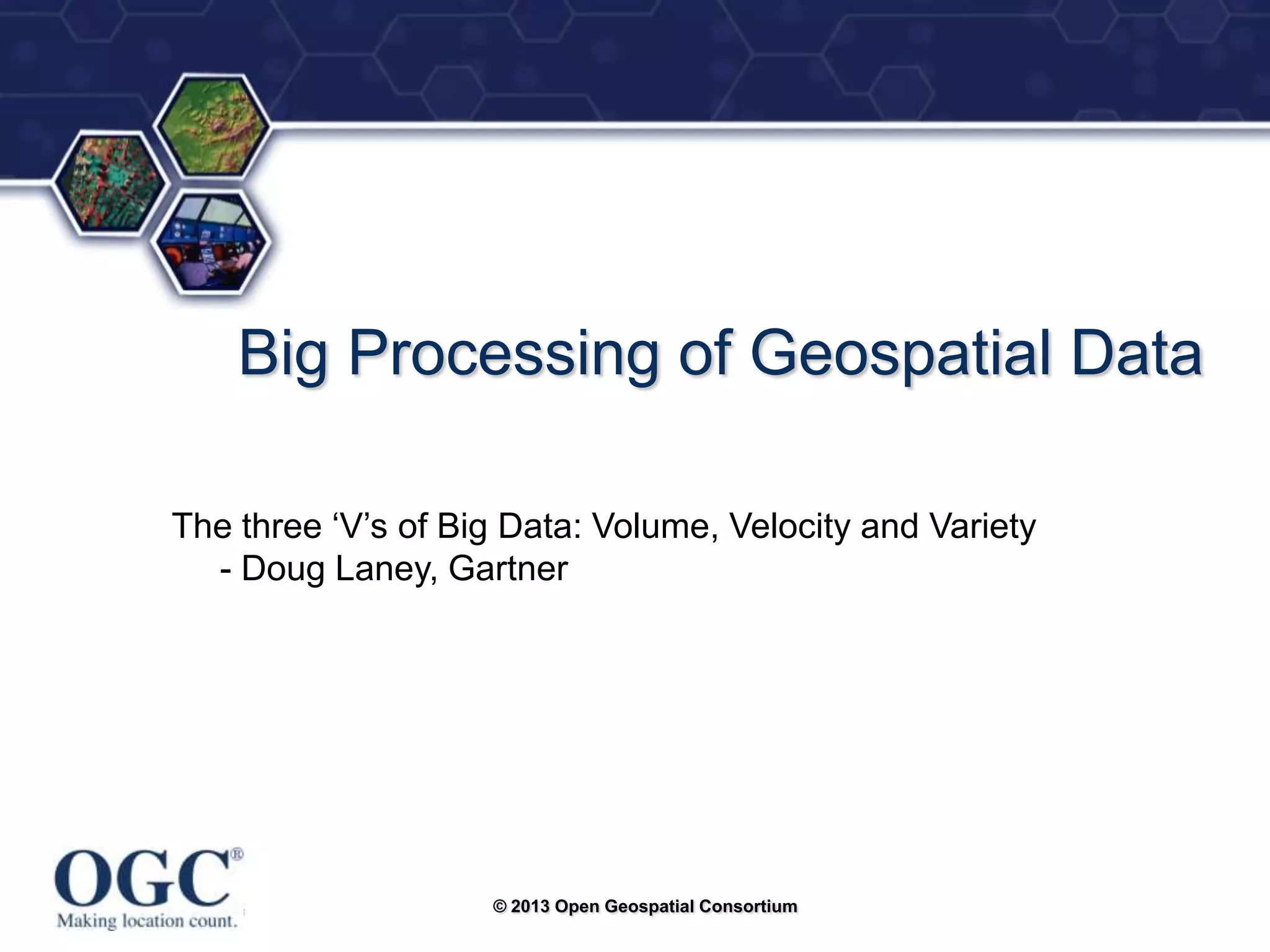 Big Processing of Geospatial Data

The three ‘V’s of Big Data: Volume, Velocity and Variety
- Doug Laney, Gartner

OGC®
Making location count.

© 2013 Open Geospatial Consortium